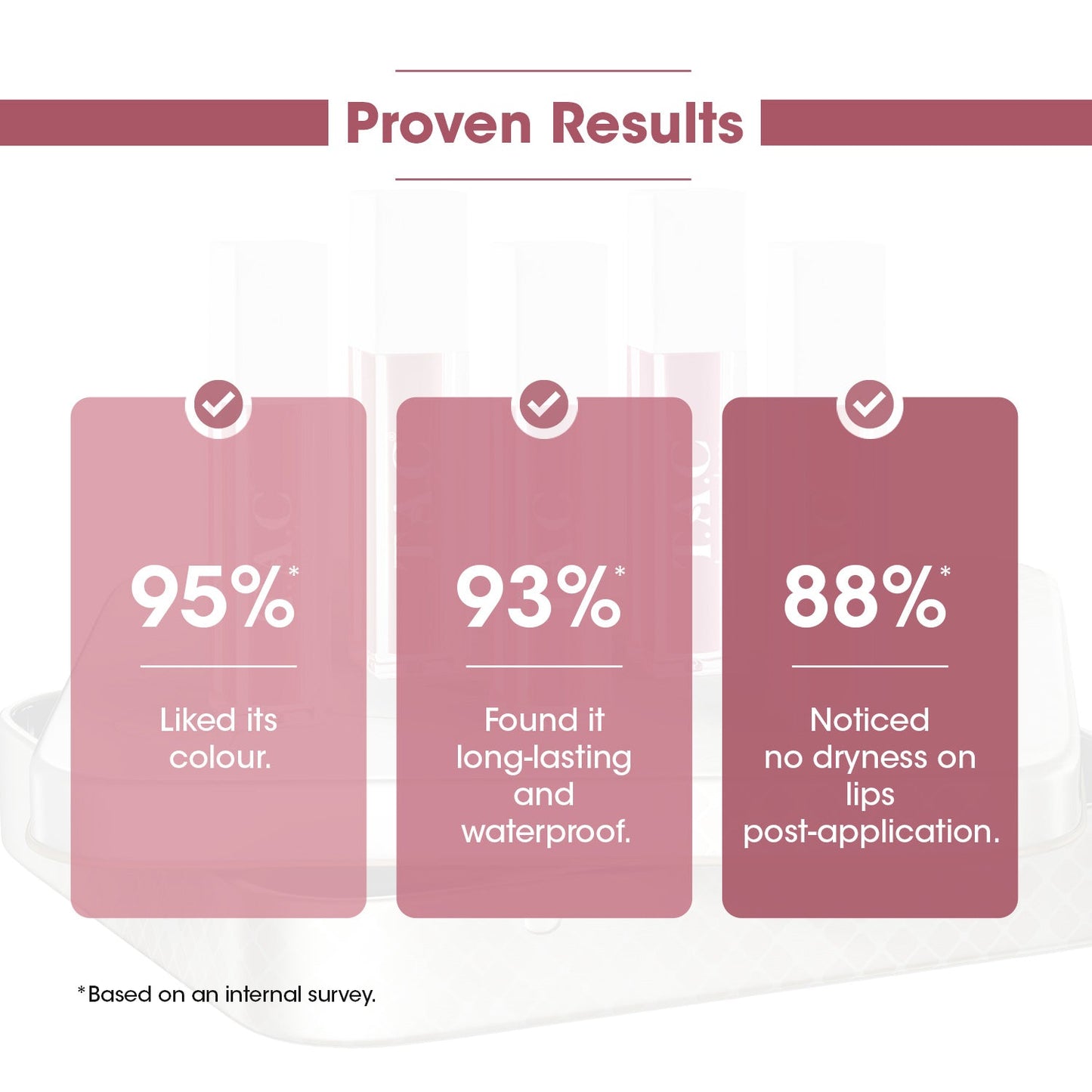 Proven Results

95%*

Liked its colour.

93%*

Found it long-lasting and waterproof.

88%*

Noticed no dryness on lips post-application.

*Based on an internal survey.